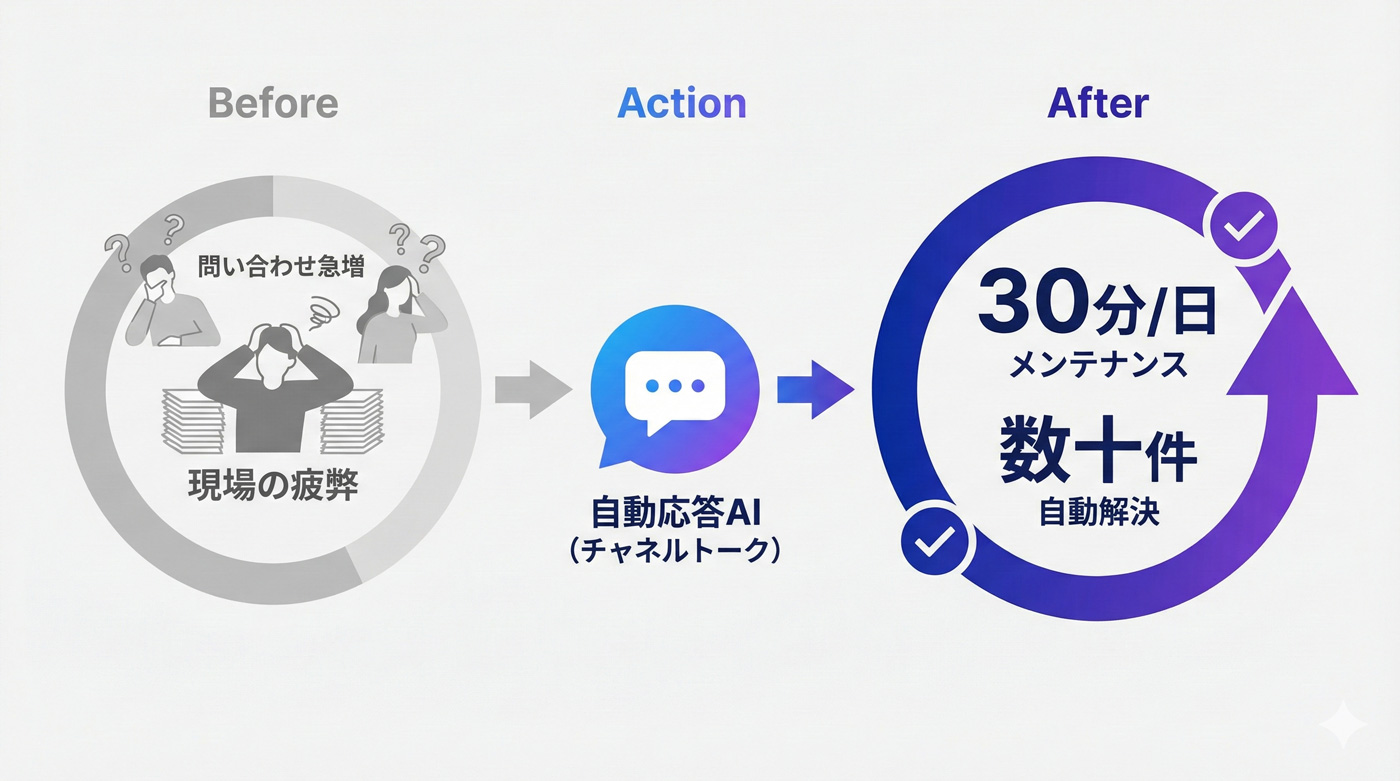 Before

問い合わせ急増

現場の疲弊

Action

自動応答AI
（チャネルトーク）

After

30分/日
メンテナンス

数十件
自動解決